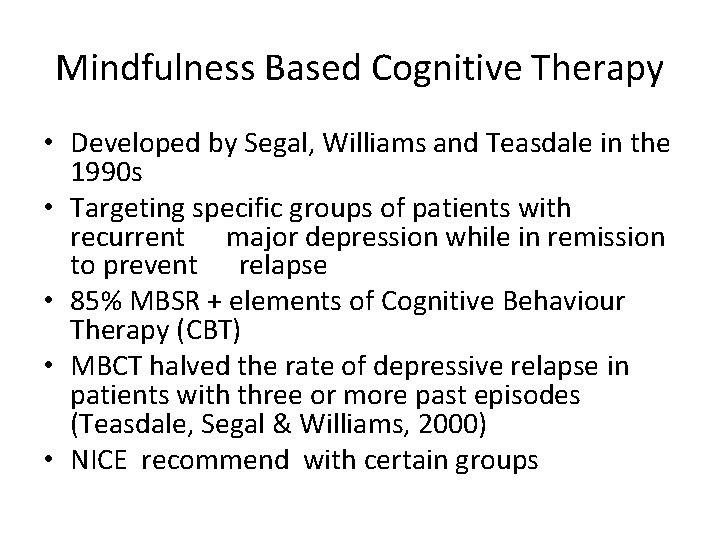 Mindfulness Based Cognitive Therapy

• Developed by Segal, Williams and Teasdale in the 1990s
• Targeting specific groups of patients with recurrent major depression while in remission to prevent relapse
• 85% MBSR + elements of Cognitive Behaviour Therapy (CBT)
• MBCT halved the rate of depressive relapse in patients with three or more past episodes (Teasdale, Segal & Williams, 2000)
• NICE recommend with certain groups